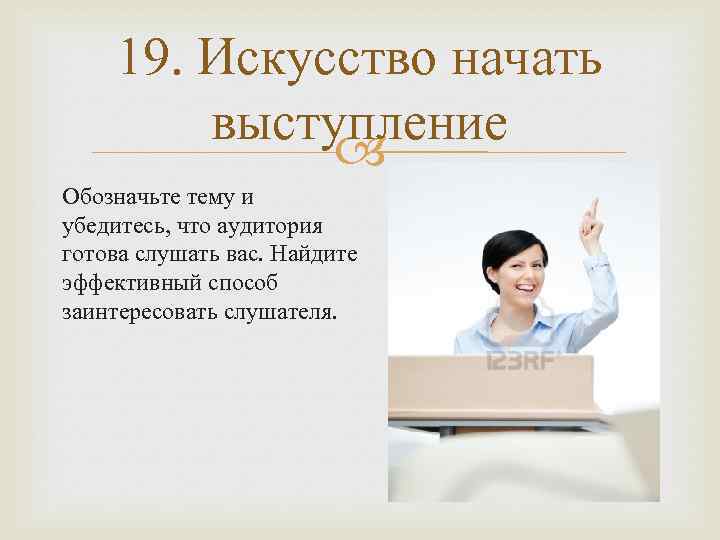 19. Искусство начать выступление

Обозначьте тему и убедитесь, что аудитория готова слушать вас. Найдите эффективный способ заинтересовать слушателя.

123RF